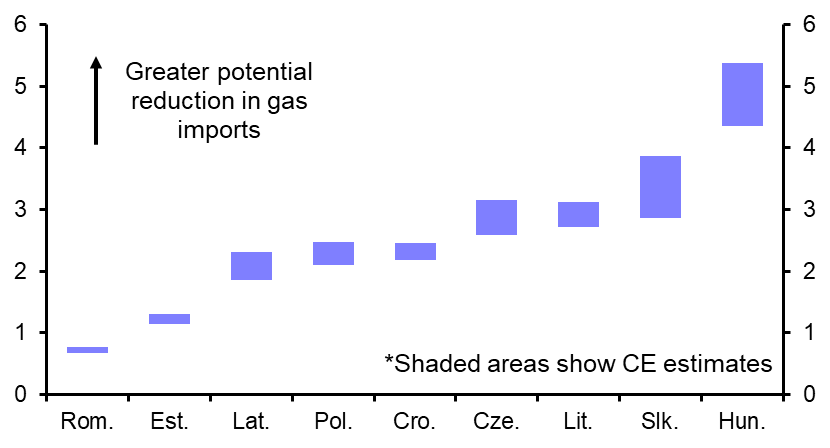 6
5
4
3
2
1
0

Greater potential reduction in gas imports

*Shaded areas show CE estimates

Rom. Est. Lat. Pol. Cro. Cze. Lit. Slk. Hun.

6
5
4
3
2
1
0